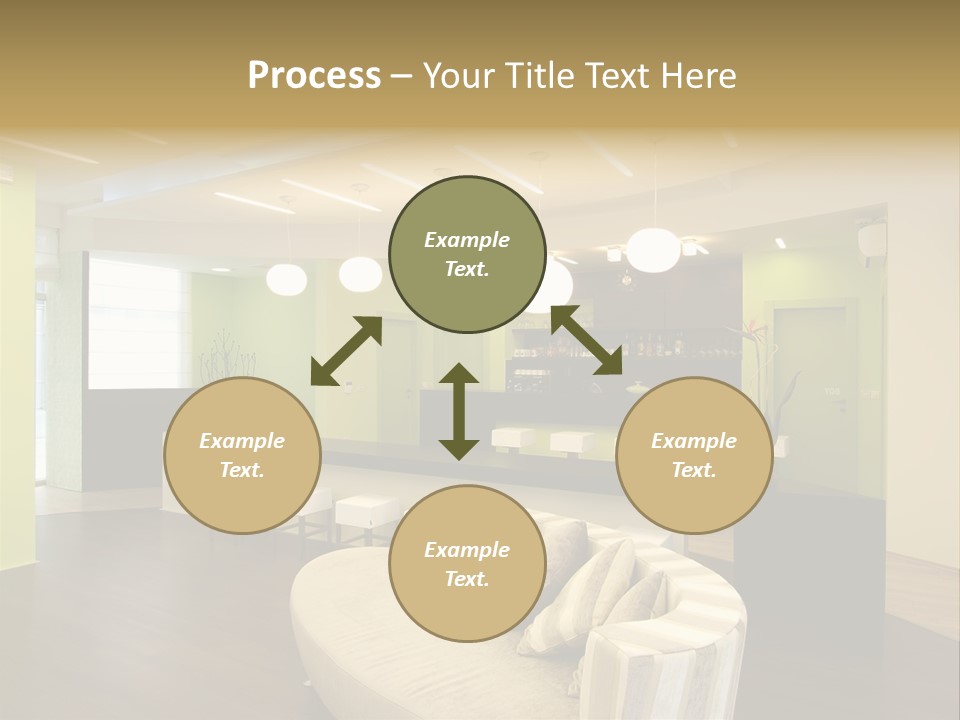 Process – Your Title Text Here

Example Text.

Example Text.

Example Text.

Example Text.